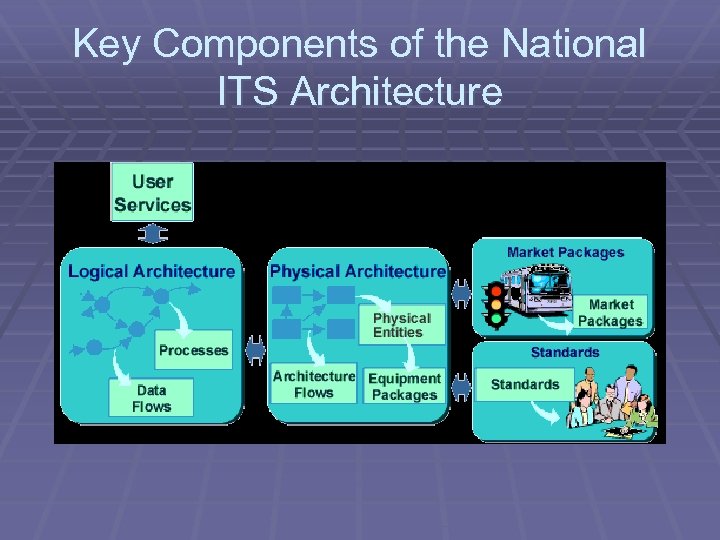 Key Components of the National ITS Architecture

User Services

Logical Architecture

Processes

Data Flows

Physical Architecture

Physical Entities

Architecture Flows

Equipment Packages

Market Packages

Market Packages

Standards

Standards